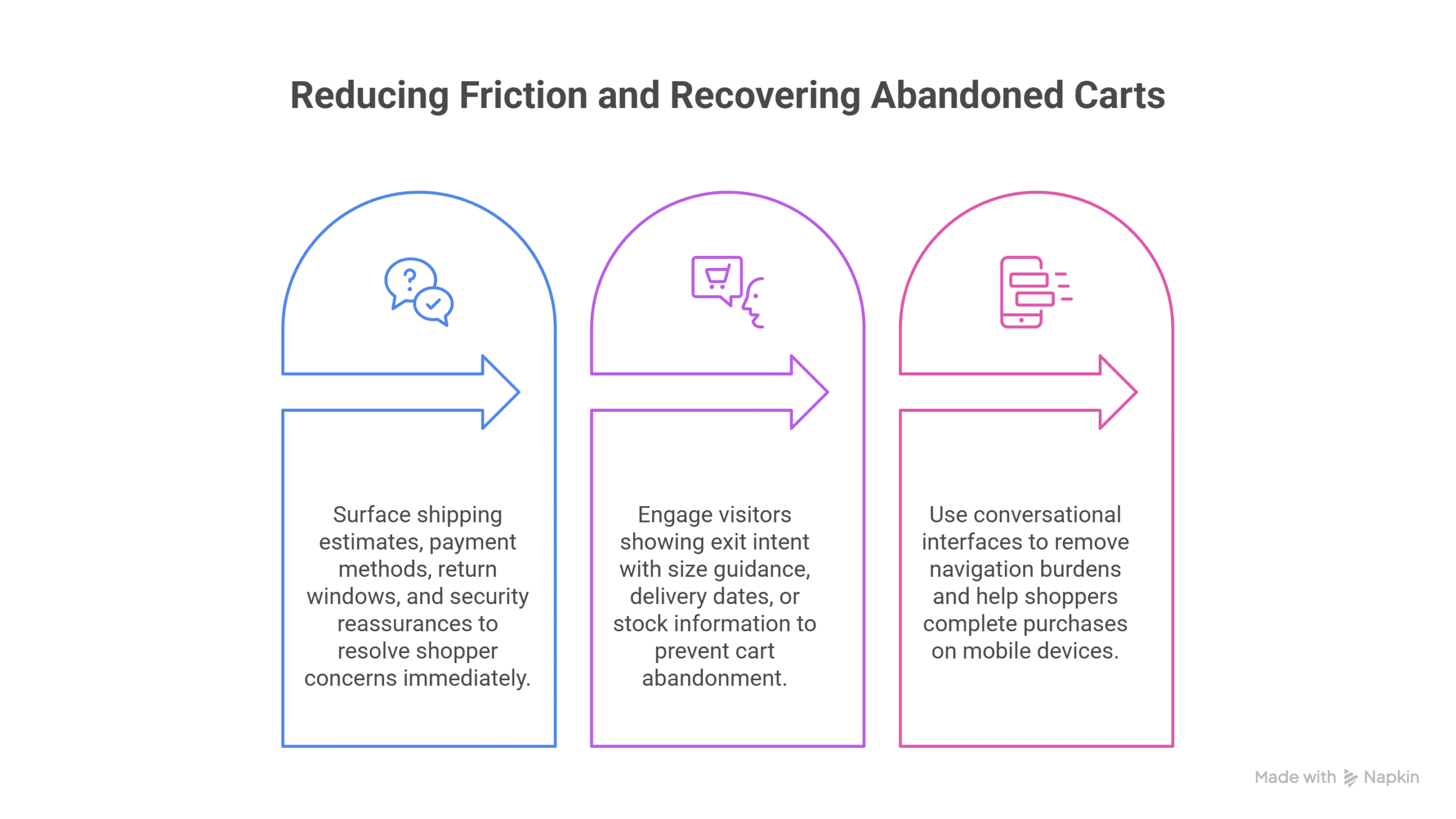 Reducing Friction and Recovering Abandoned Carts

Surface shipping estimates, payment methods, return windows, and security reassurances to resolve shopper concerns immediately.

Engage visitors showing exit intent with size guidance, delivery dates, or stock information to prevent cart abandonment.

Use conversational interfaces to remove navigation burdens and help shoppers complete purchases on mobile devices.

Made with Napkin